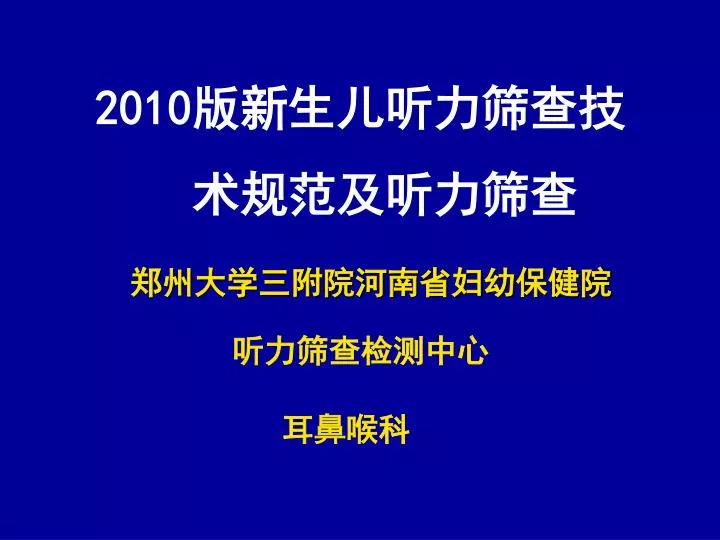 2010版新生儿听力筛查技术规范及听力筛查

郑州大学三附院河南省妇幼保健院

听力筛查检测中心

耳鼻喉科